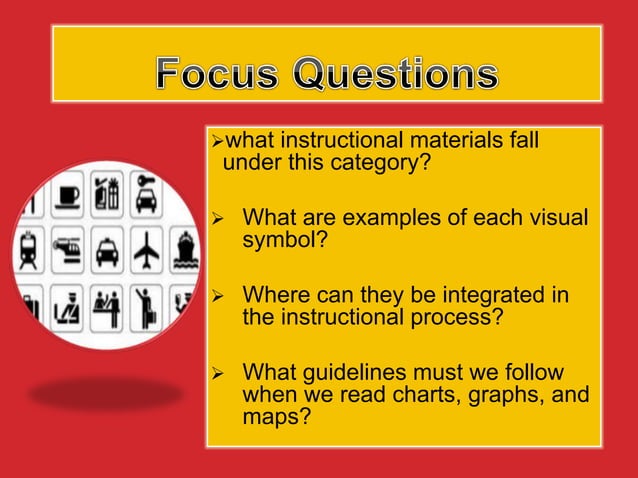 Focus Questions

➢what instructional materials fall under this category?

➢ What are examples of each visual symbol?

➢ Where can they be integrated in the instructional process?

➢ What guidelines must we follow when we read charts, graphs, and maps?